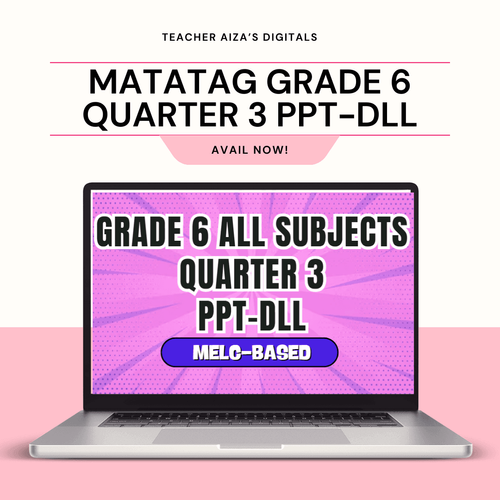 TEACHER AIZA'S DIGITALS

MATATAG GRADE 6 QUARTER 3 PPT-DLL

AVAIL NOW!

GRADE 6 ALL SUBJECTS
QUARTER 3
PPT-DLL

MELC-BASED